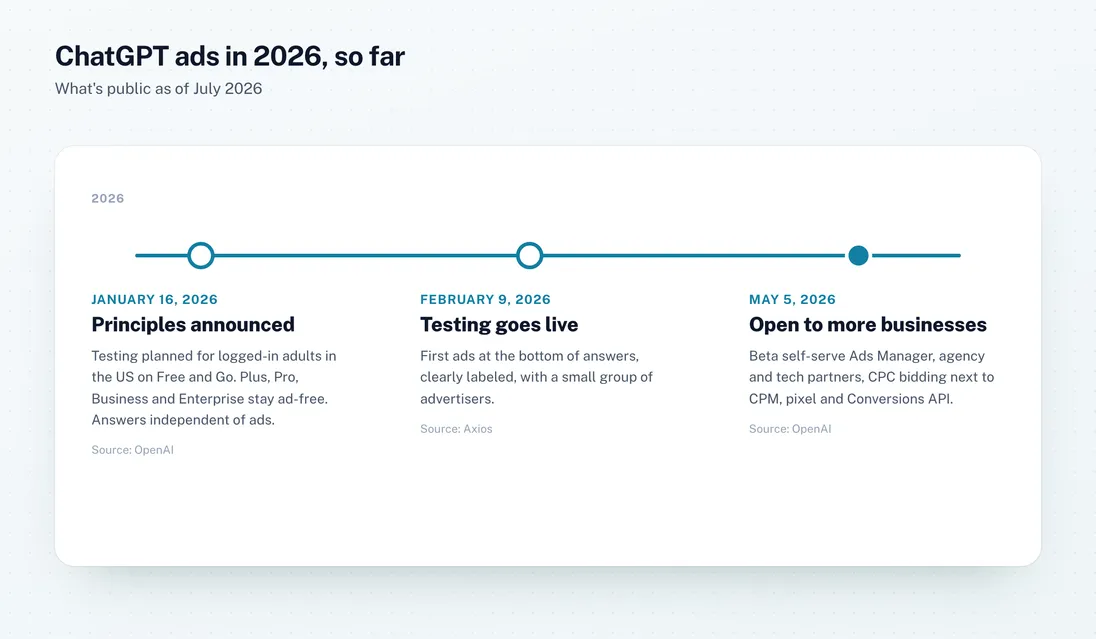 ChatGPT ads in 2026, so far
What's public as of July 2026

2026

JANUARY 16, 2026
Principles announced
Testing planned for logged-in adults in the US on Free and Go. Plus, Pro, Business and Enterprise stay ad-free. Answers independent of ads.
Source: OpenAI

FEBRUARY 9, 2026
Testing goes live
First ads at the bottom of answers, clearly labeled, with a small group of advertisers.
Source: Axios

MAY 5, 2026
Open to more businesses
Beta self-serve Ads Manager, agency and tech partners, CPC bidding next to CPM, pixel and Conversions API.
Source: OpenAI